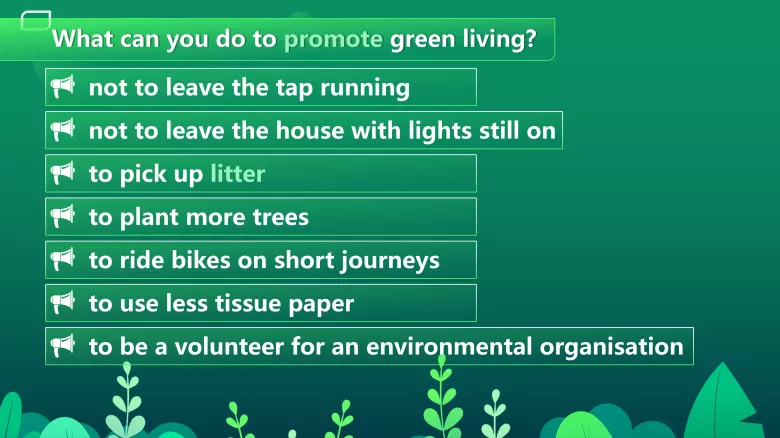 What can you do to promote green living?

not to leave the tap running

not to leave the house with lights still on

to pick up litter

to plant more trees

to ride bikes on short journeys

to use less tissue paper

to be a volunteer for an environmental organisation